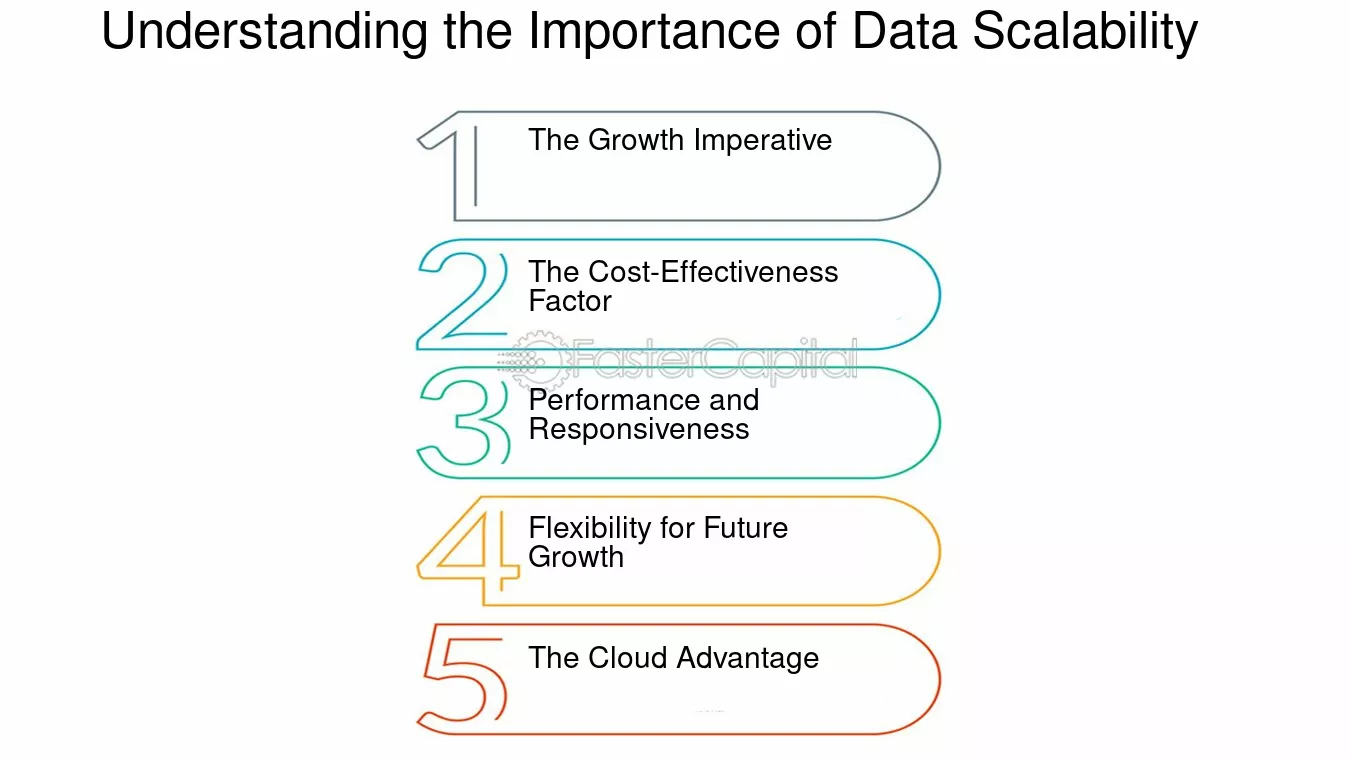 Understanding the Importance of Data Scalability

1 The Growth Imperative

2 The Cost-Effectiveness Factor

FasterCapital

3 Performance and Responsiveness

4 Flexibility for Future Growth

5 The Cloud Advantage